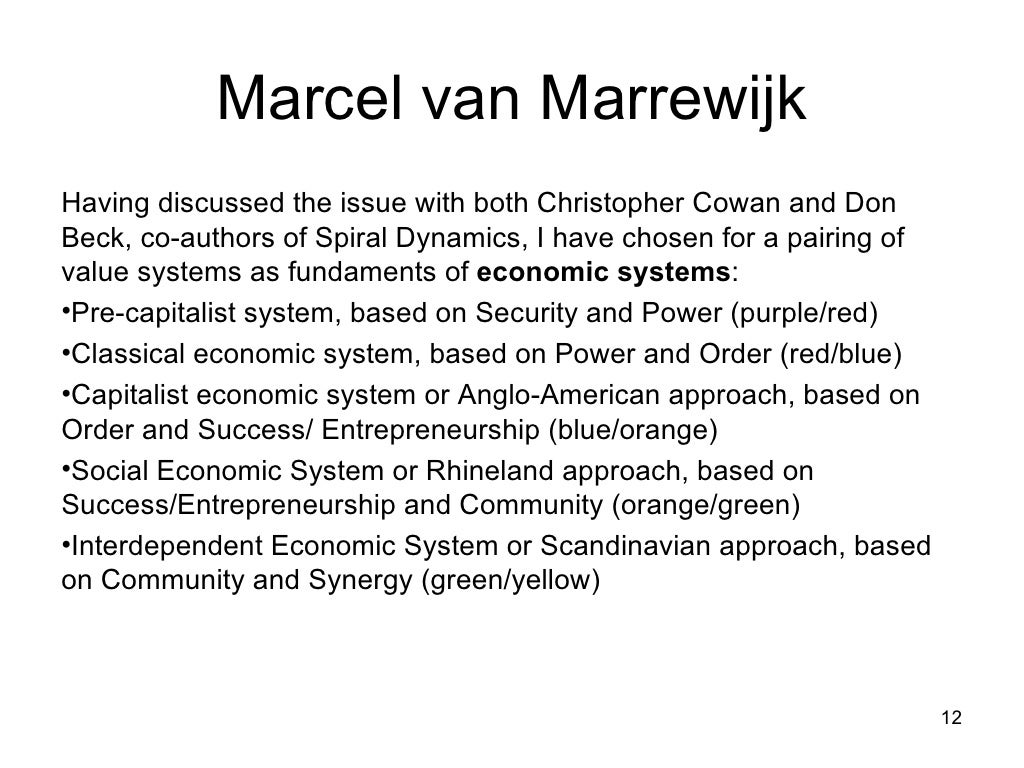 Marcel van Marrewijk

Having discussed the issue with both Christopher Cowan and Don Beck, co-authors of Spiral Dynamics, I have chosen for a pairing of value systems as fundaments of economic systems:

•Pre-capitalist system, based on Security and Power (purple/red)

•Classical economic system, based on Power and Order (red/blue)

•Capitalist economic system or Anglo-American approach, based on Order and Success/ Entrepreneurship (blue/orange)

•Social Economic System or Rhineland approach, based on Success/Entrepreneurship and Community (orange/green)

•Interdependent Economic System or Scandinavian approach, based on Community and Synergy (green/yellow)

12